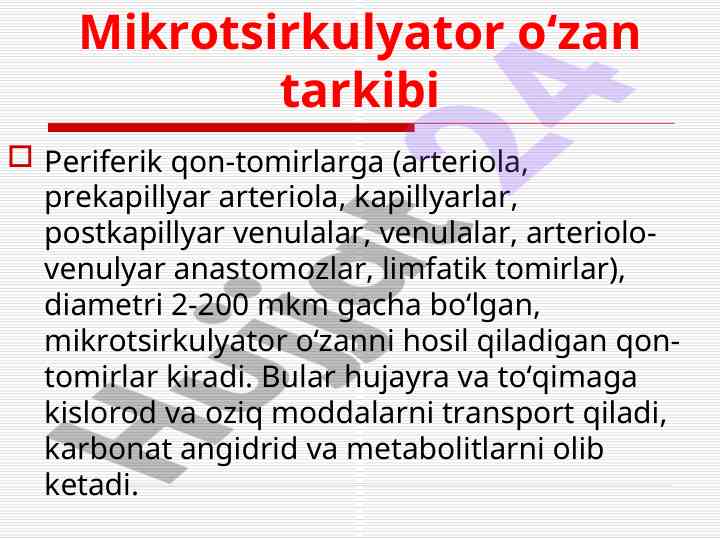 Mikrotsirkulyator o‘zan tarkibi

Periferik qon-tomirlarga (arteriola, prekapillyar arteriola, kapillyarlar, postkapillyar venulalar, venulalar, arteriolo-venulyar anastomozlar, limfatik tomirlar), diametri 2-200 mkm gacha bo‘lgan, mikrotsirkulyator o‘zanni hosil qiladigan qon-tomirlar kiradi. Bular hujayra va to‘qimaga kislorod va oziq moddalarni transport qiladi, karbonat angidrid va metabolitlarni olib ketadi.

Hujjat24